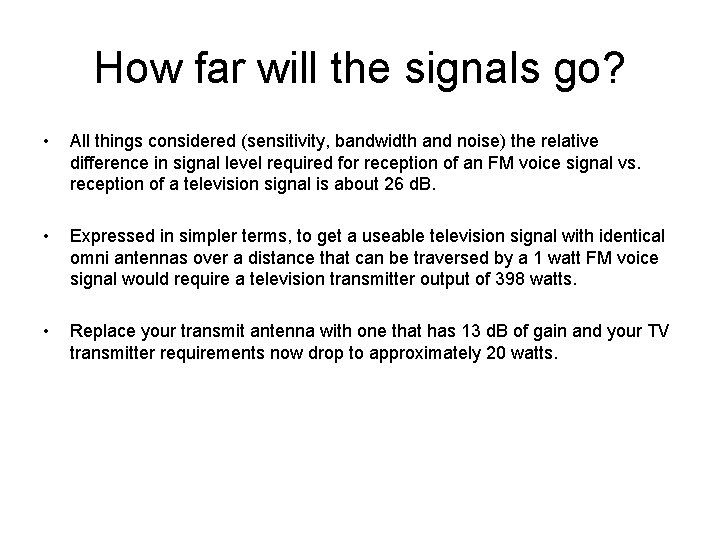 How far will the signals go?

• All things considered (sensitivity, bandwidth and noise) the relative difference in signal level required for reception of an FM voice signal vs. reception of a television signal is about 26 dB.

• Expressed in simpler terms, to get a useable television signal with identical omni antennas over a distance that can be traversed by a 1 watt FM voice signal would require a television transmitter output of 398 watts.

• Replace your transmit antenna with one that has 13 dB of gain and your TV transmitter requirements now drop to approximately 20 watts.